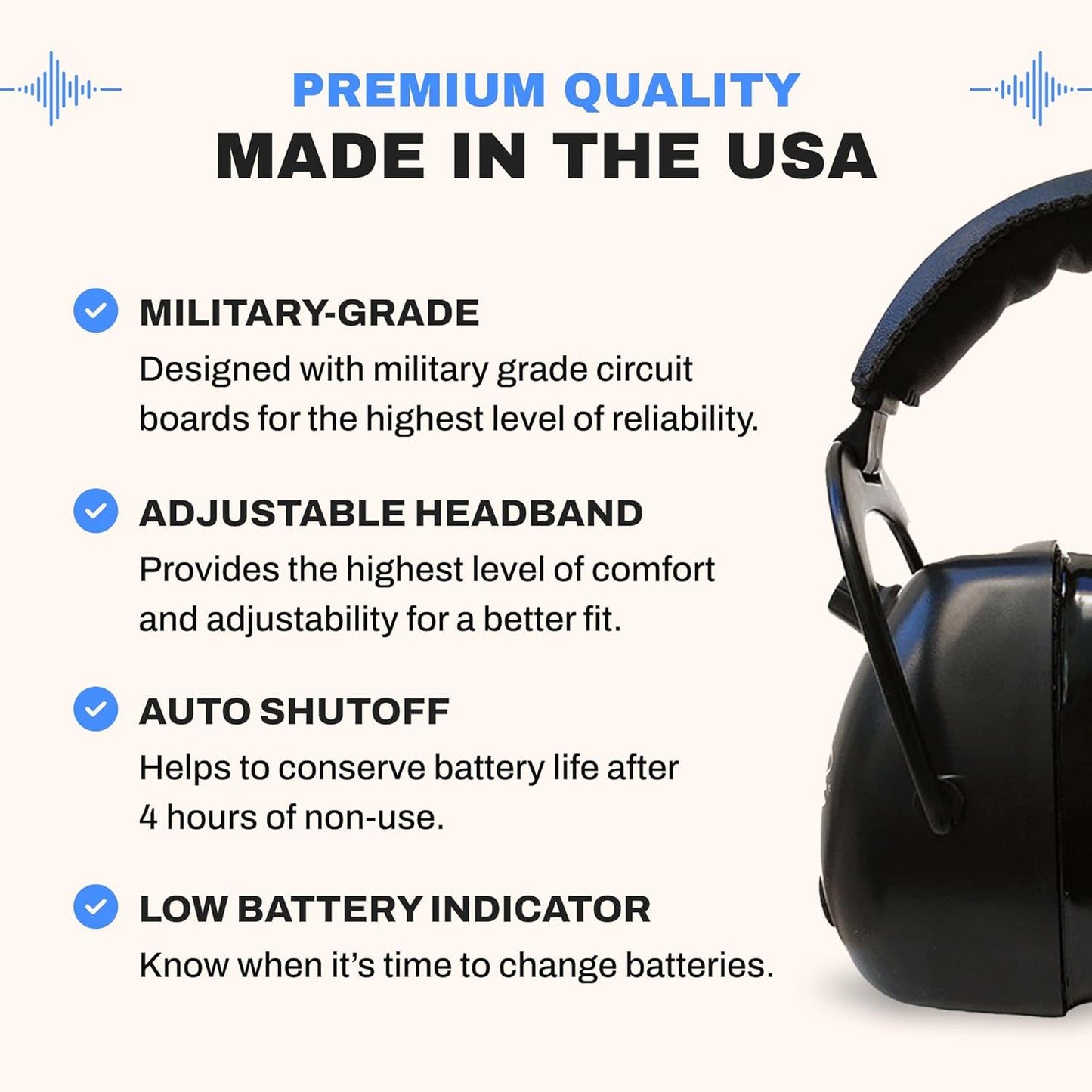 PREMIUM QUALITY
MADE IN THE USA

MILITARY-GRADE
Designed with military grade circuit boards for the highest level of reliability.

ADJUSTABLE HEADBAND
Provides the highest level of comfort and adjustability for a better fit.

AUTO SHUTOFF
Helps to conserve battery life after 4 hours of non-use.

LOW BATTERY INDICATOR
Know when it's time to change batteries.